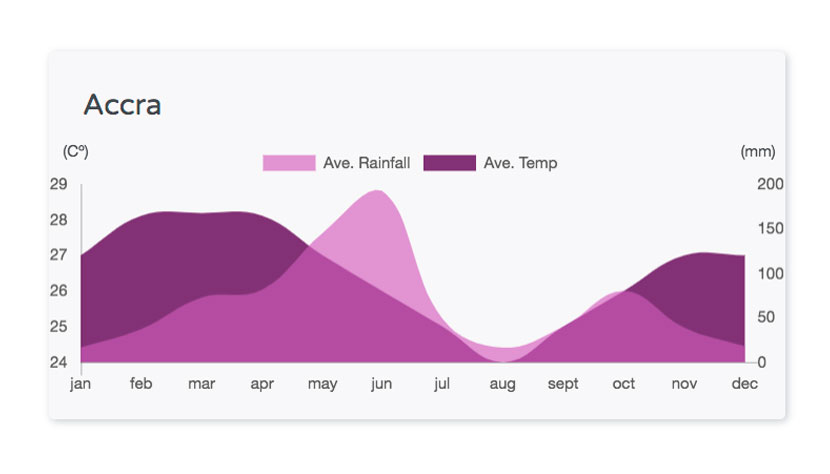 Accra

(Cº)

Ave. Rainfall

Ave. Temp

(mm)

29
28
27
26
25
24

200
150
100
50
0

jan
feb
mar
apr
may
jun
jul
aug
sept
oct
nov
dec